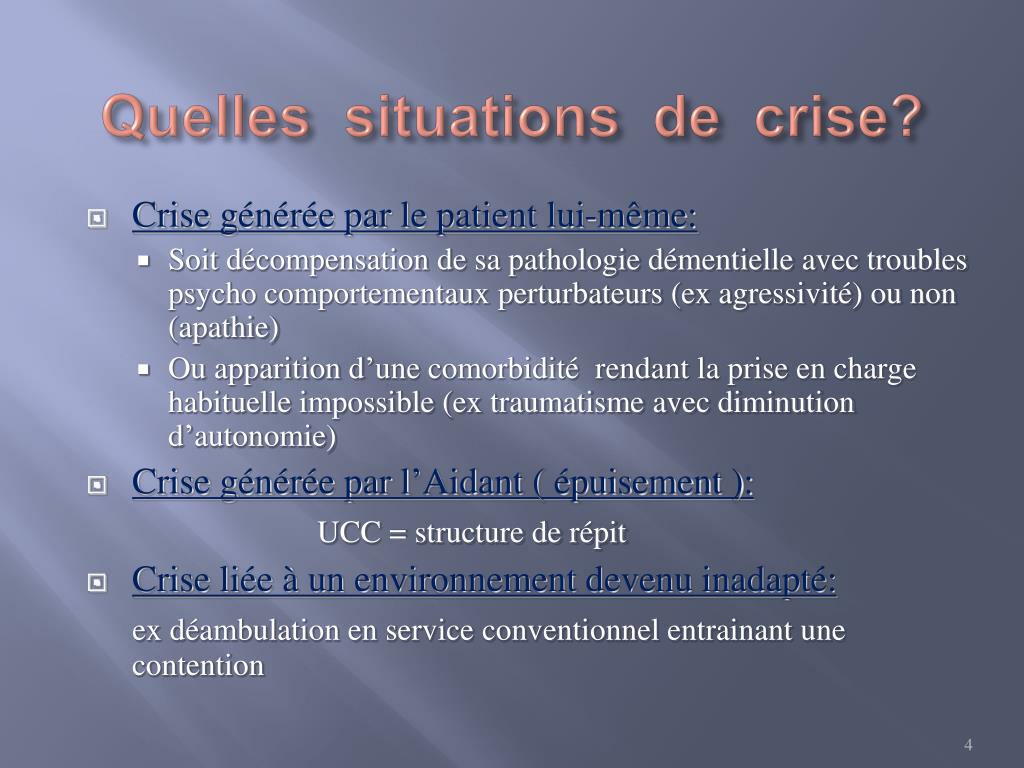 Quelles situations de crise?

Crise générée par le patient lui-même:

Soit décompensation de sa pathologie démentielle avec troubles psycho comportementaux perturbateurs (ex agressivité) ou non (apathie)

Ou apparition d’une comorbidité rendant la prise en charge habituelle impossible (ex traumatisme avec diminution d’autonomie)

Crise générée par l’Aidant ( épuisement ):

UCC = structure de répit

Crise liée à un environnement devenu inadapté:

ex déambulation en service conventionnel entrainant une contention

4